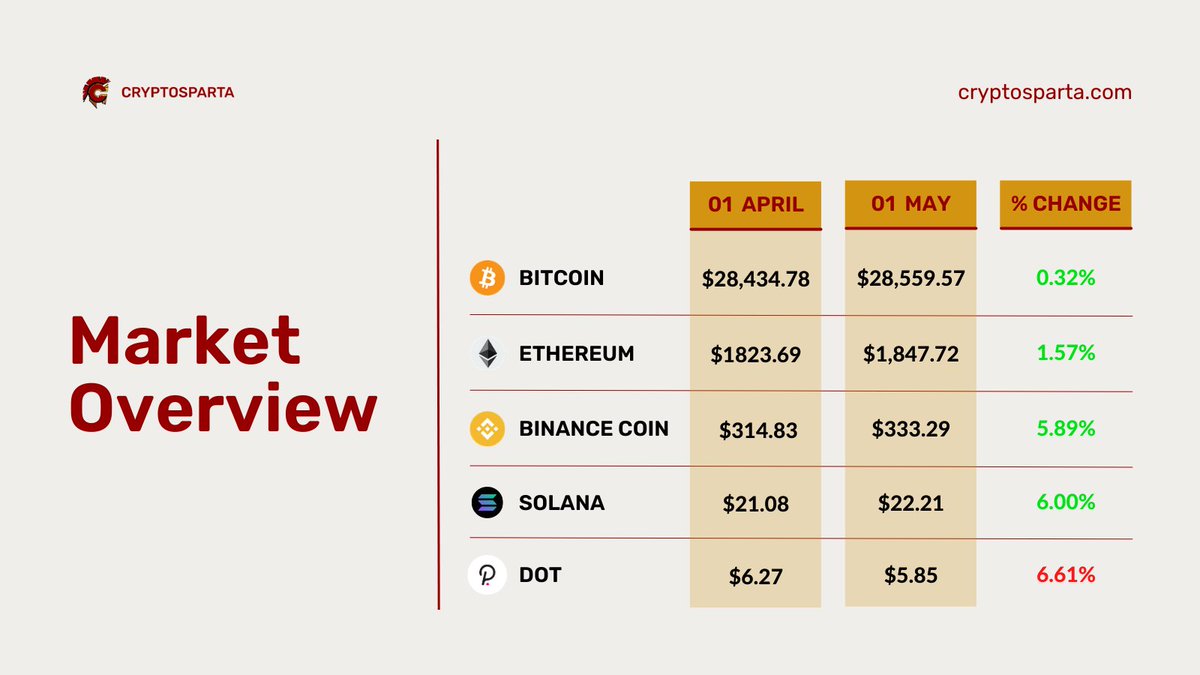 CRYPTOSPARTA

cryptosparta.com

Market Overview

| | 01 APRIL | 01 MAY | % CHANGE |
|---|---|---|---|
| BITCOIN | $28,434.78 | $28,559.57 | 0.32% |
| ETHEREUM | $1823.69 | $1,847.72 | 1.57% |
| BINANCE COIN | $314.83 | $333.29 | 5.89% |
| SOLANA | $21.08 | $22.21 | 6.00% |
| DOT | $6.27 | $5.85 | 6.61% |